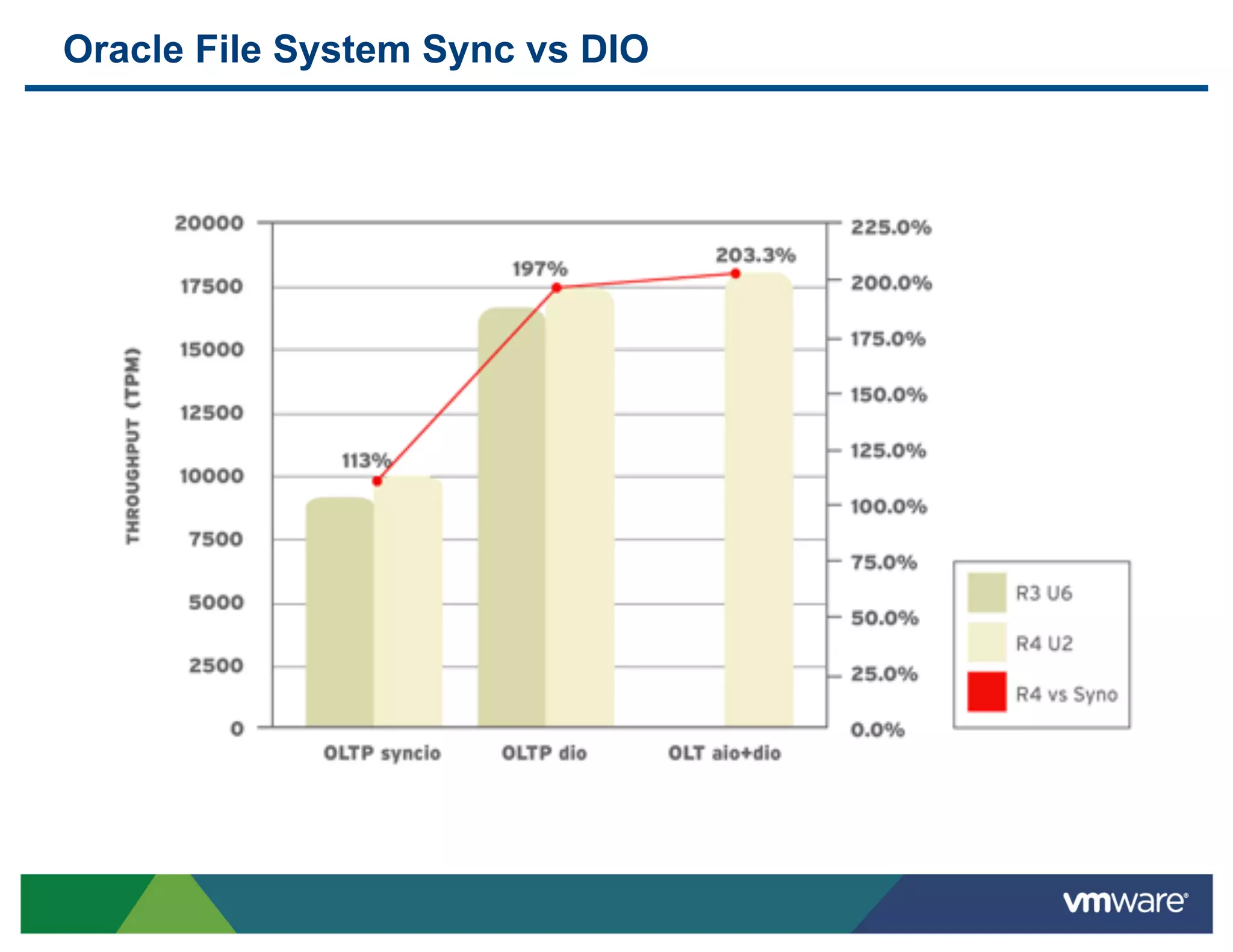 Oracle File System Sync vs DIO

THROUGHPUT (TPM)

20000
17500
15000
12500
10000
7500
5000
2500
0

225.0%
200.0%
175.0%
150.0%
125.0%
100.0%
75.0%
50.0%
25.0%
0.0%

113%
197%
203.3%

OLTP syncio
OLTP dio
OLT aio+dio

R3 U6
R4 U2
R4 vs Syno

vmware